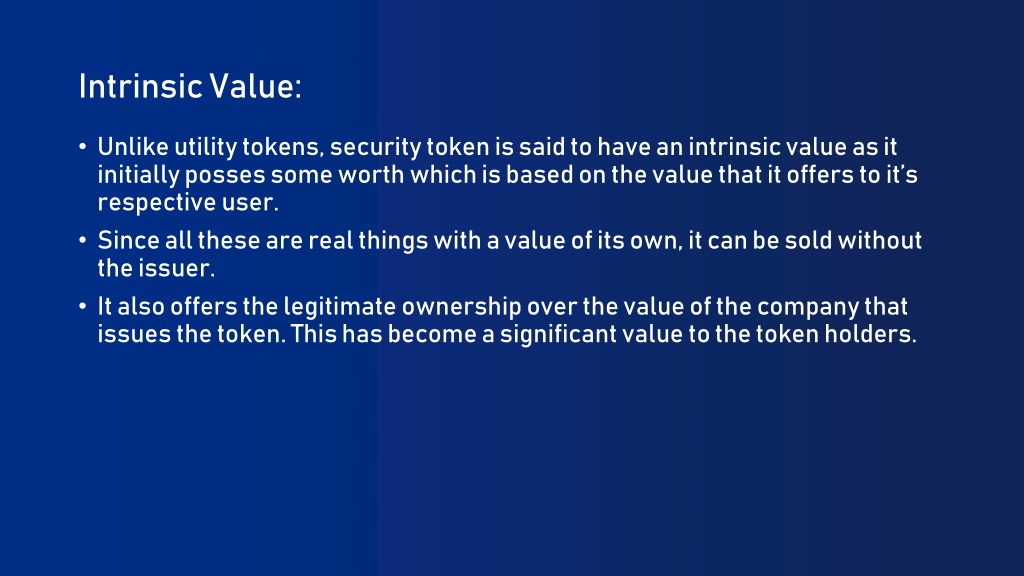 Intrinsic Value:

• Unlike utility tokens, security token is said to have an intrinsic value as it initially posses some worth which is based on the value that it offers to it's respective user.

• Since all these are real things with a value of its own, it can be sold without the issuer.

• It also offers the legitimate ownership over the value of the company that issues the token. This has become a significant value to the token holders.